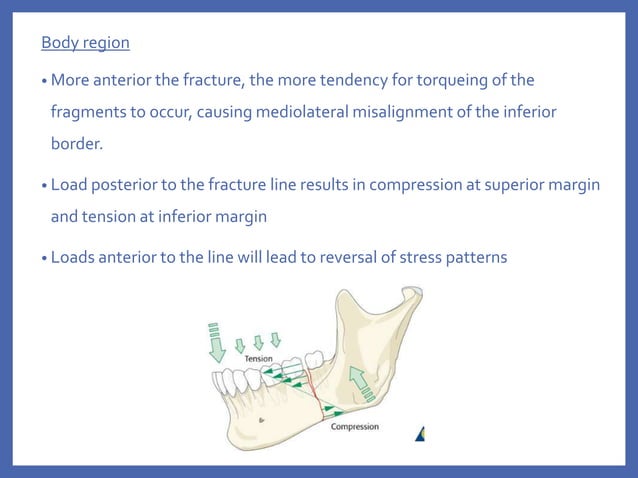 Body region

• More anterior the fracture, the more tendency for torqueing of the fragments to occur, causing mediolateral misalignment of the inferior border.

• Load posterior to the fracture line results in compression at superior margin and tension at inferior margin

• Loads anterior to the line will lead to reversal of stress patterns

Tension

Compression